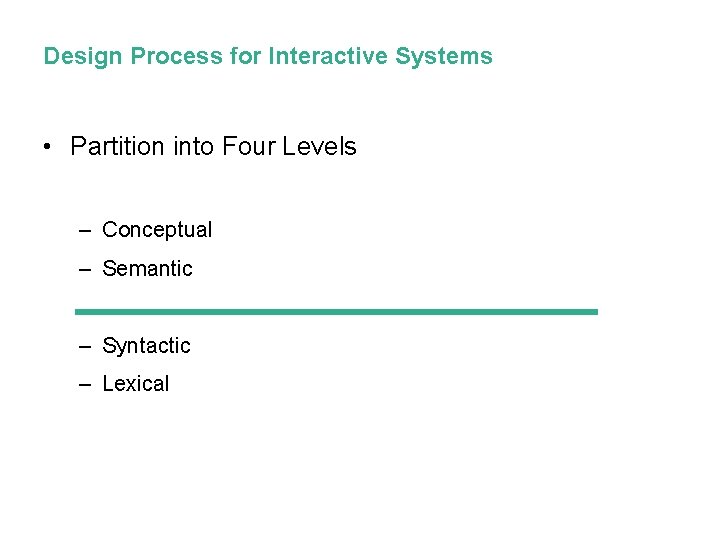 Design Process for Interactive Systems

• Partition into Four Levels

– Conceptual
– Semantic

– Syntactic
– Lexical